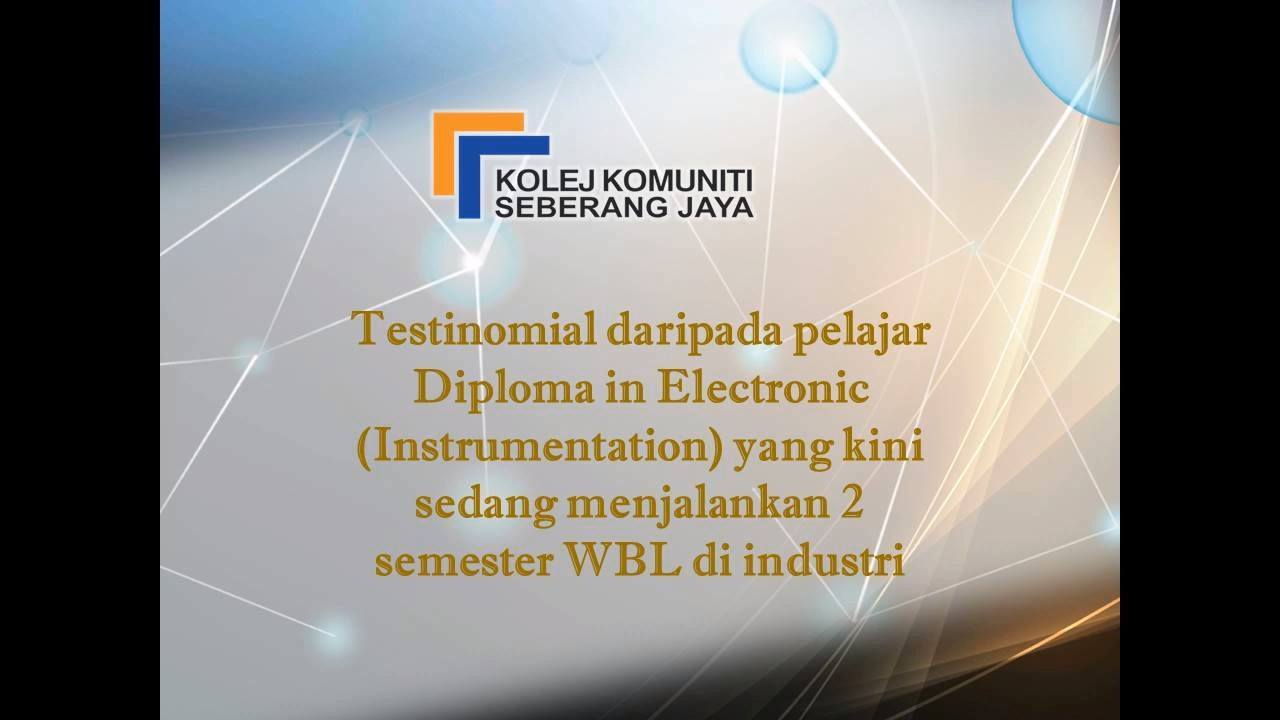 KOLEJ KOMUNITI
SEBERANG JAYA

Testinomial daripada pelajar Diploma in Electronic (Instrumentation) yang kini sedang menjalankan 2 semester WBL di industri